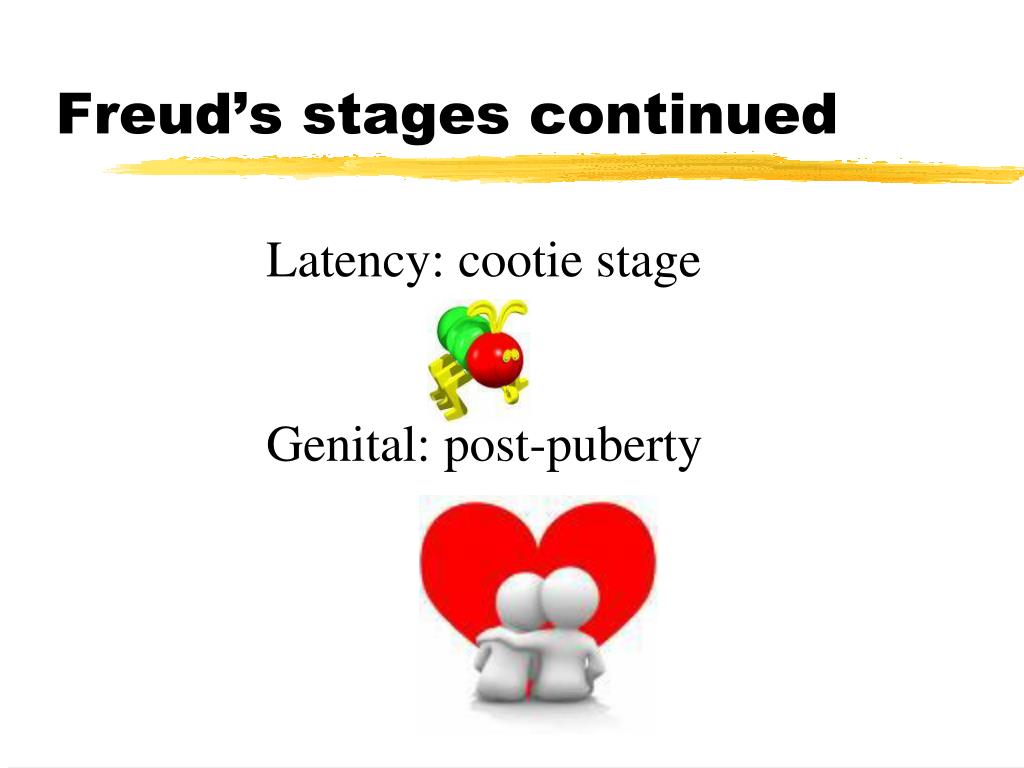 Freud’s stages continued

Latency: cootie stage

Genital: post-puberty